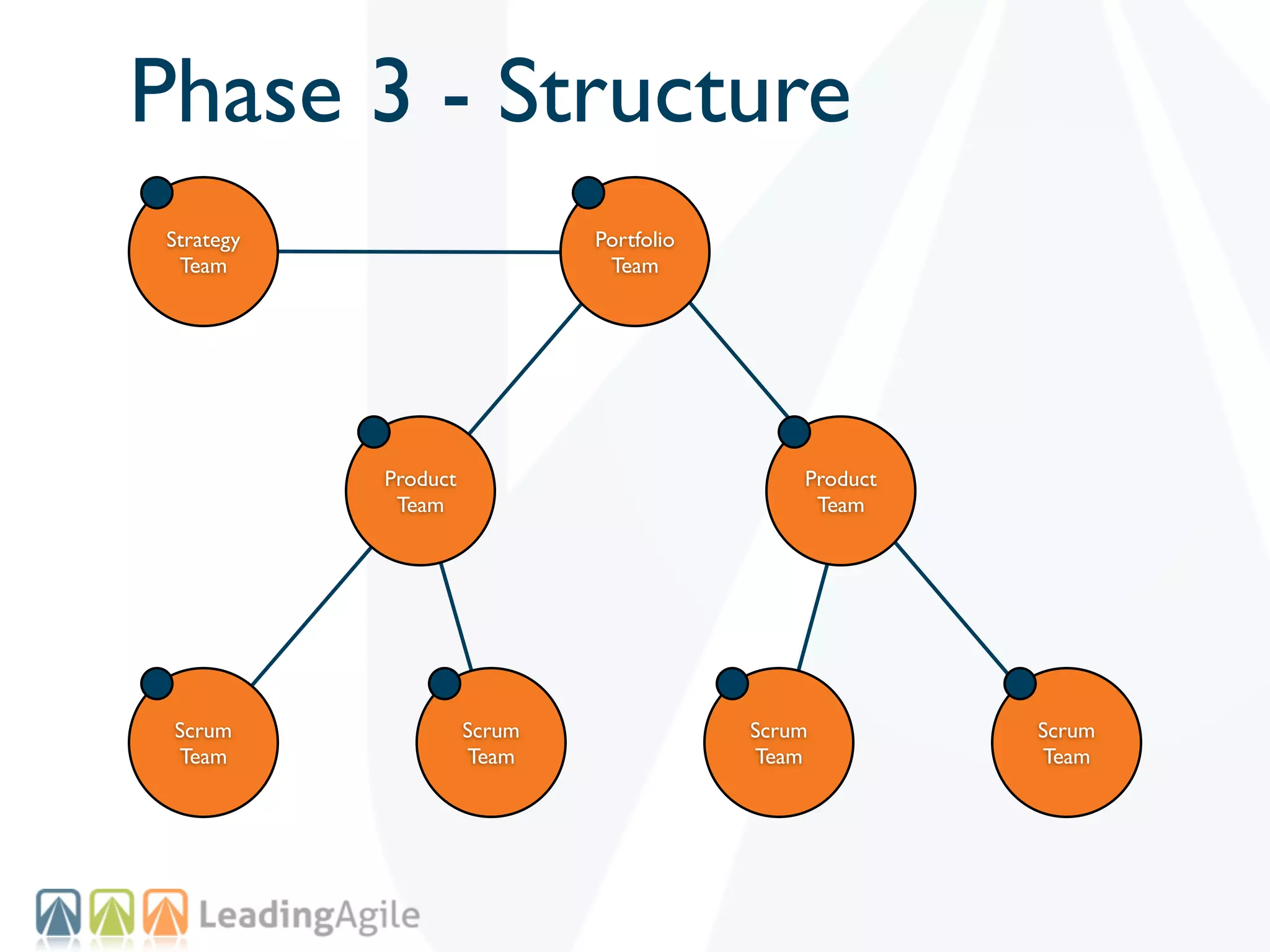 Phase 3 - Structure

Strategy Team

Portfolio Team

Product Team

Product Team

Scrum Team

Scrum Team

Scrum Team

Scrum Team

LeadingAgile